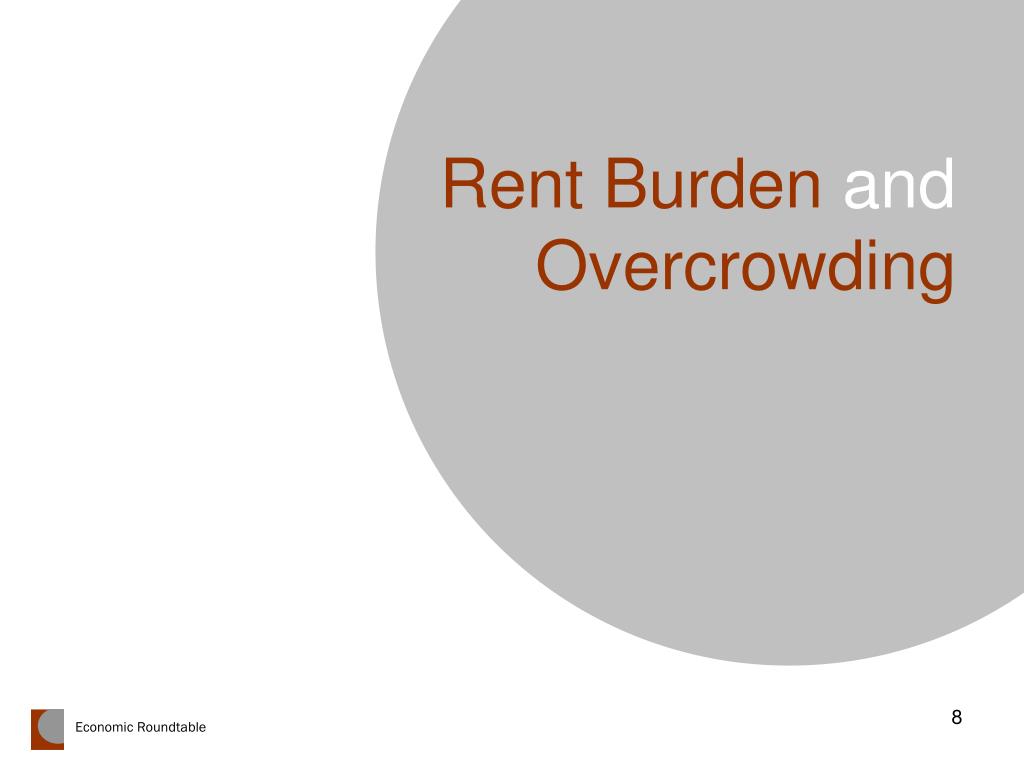 Rent Burden and Overcrowding

Economic Roundtable

8